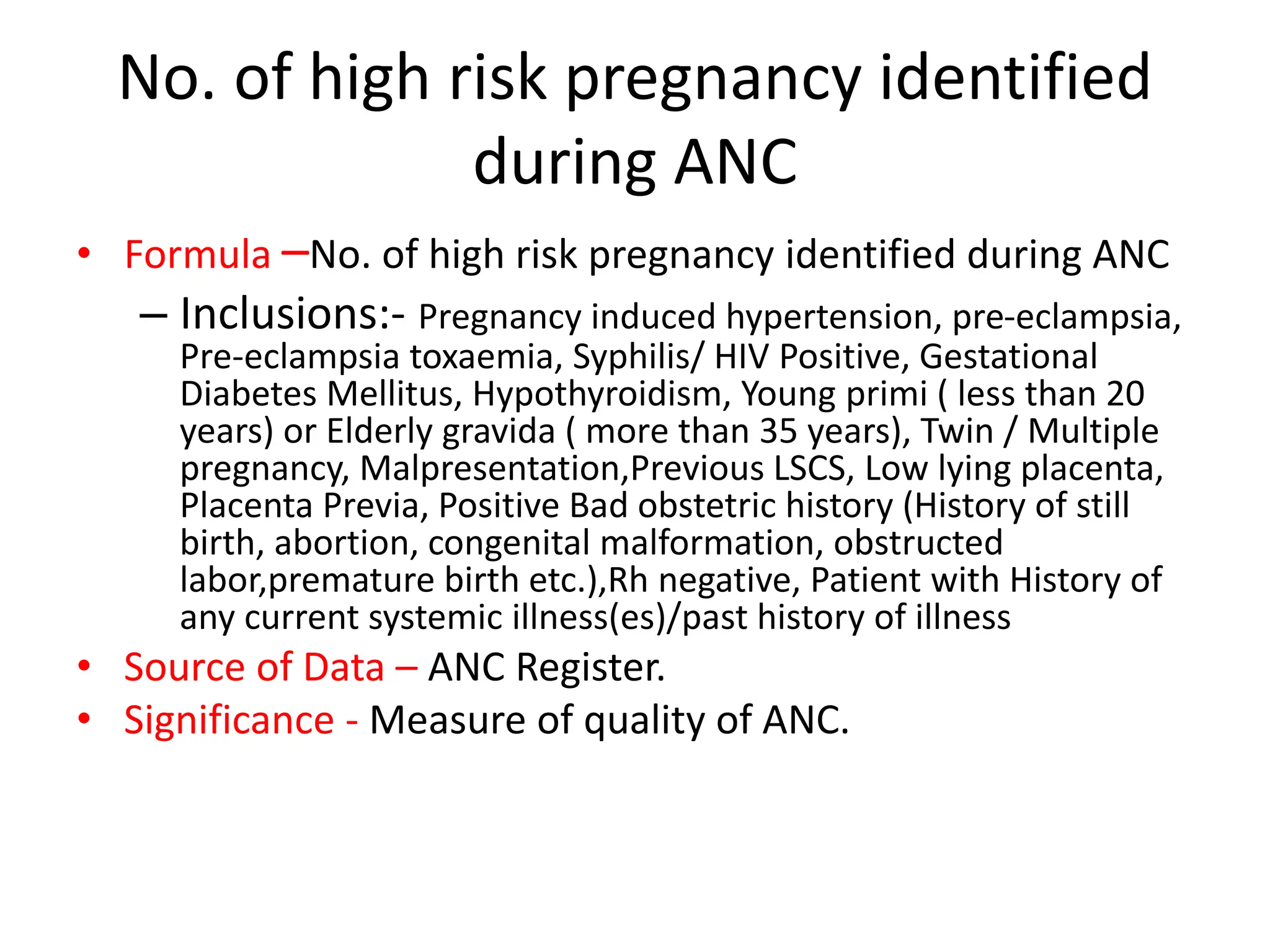 No. of high risk pregnancy identified during ANC

• Formula –No. of high risk pregnancy identified during ANC
  – Inclusions:- Pregnancy induced hypertension, pre-eclampsia, Pre-eclampsia toxaemia, Syphilis/ HIV Positive, Gestational Diabetes Mellitus, Hypothyroidism, Young primi ( less than 20 years) or Elderly gravida ( more than 35 years), Twin / Multiple pregnancy, Malpresentation,Previous LSCS, Low lying placenta, Placenta Previa, Positive Bad obstetric history (History of still birth, abortion, congenital malformation, obstructed labor,premature birth etc.),Rh negative, Patient with History of any current systemic illness(es)/past history of illness
• Source of Data – ANC Register.
• Significance - Measure of quality of ANC.